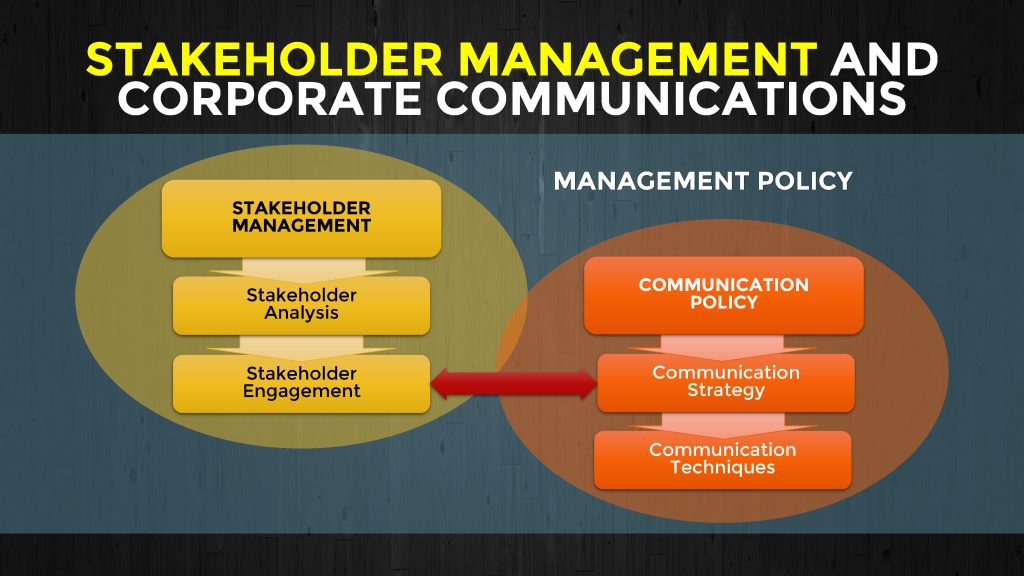 STAKEHOLDER MANAGEMENT AND CORPORATE COMMUNICATIONS

MANAGEMENT POLICY

STAKEHOLDER MANAGEMENT

Stakeholder Analysis

Stakeholder Engagement

COMMUNICATION POLICY

Communication Strategy

Communication Techniques